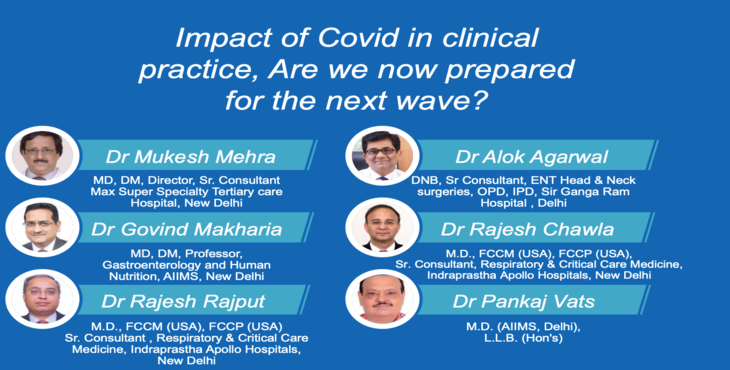 Impact of Covid in clinical practice, Are we now prepared for the next wave?

Dr Mukesh Mehra
MD, DM, Director, Sr. Consultant Max Super Specialty Tertiary care Hospital, New Delhi

Dr Govind Makharia
MD, DM, Professor, Gastroenterology and Human Nutrition, AIIMS, New Delhi

Dr Rajesh Rajput
M.D., FCCM (USA), FCCP (USA) Sr. Consultant , Respiratory & Critical Care Medicine, Indraprastha Apollo Hospitals, New Delhi

Dr Alok Agarwal
DNB, Sr Consultant, ENT Head & Neck surgeries, OPD, IPD, Sir Ganga Ram Hospital , Delhi

Dr Rajesh Chawla
M.D., FCCM (USA), FCCP (USA), Sr. Consultant, Respiratory & Critical Care Medicine, Indraprastha Apollo Hospitals, New Delhi

Dr Pankaj Vats
M.D. (AIIMS, Delhi), L.L.B. (Hon's)